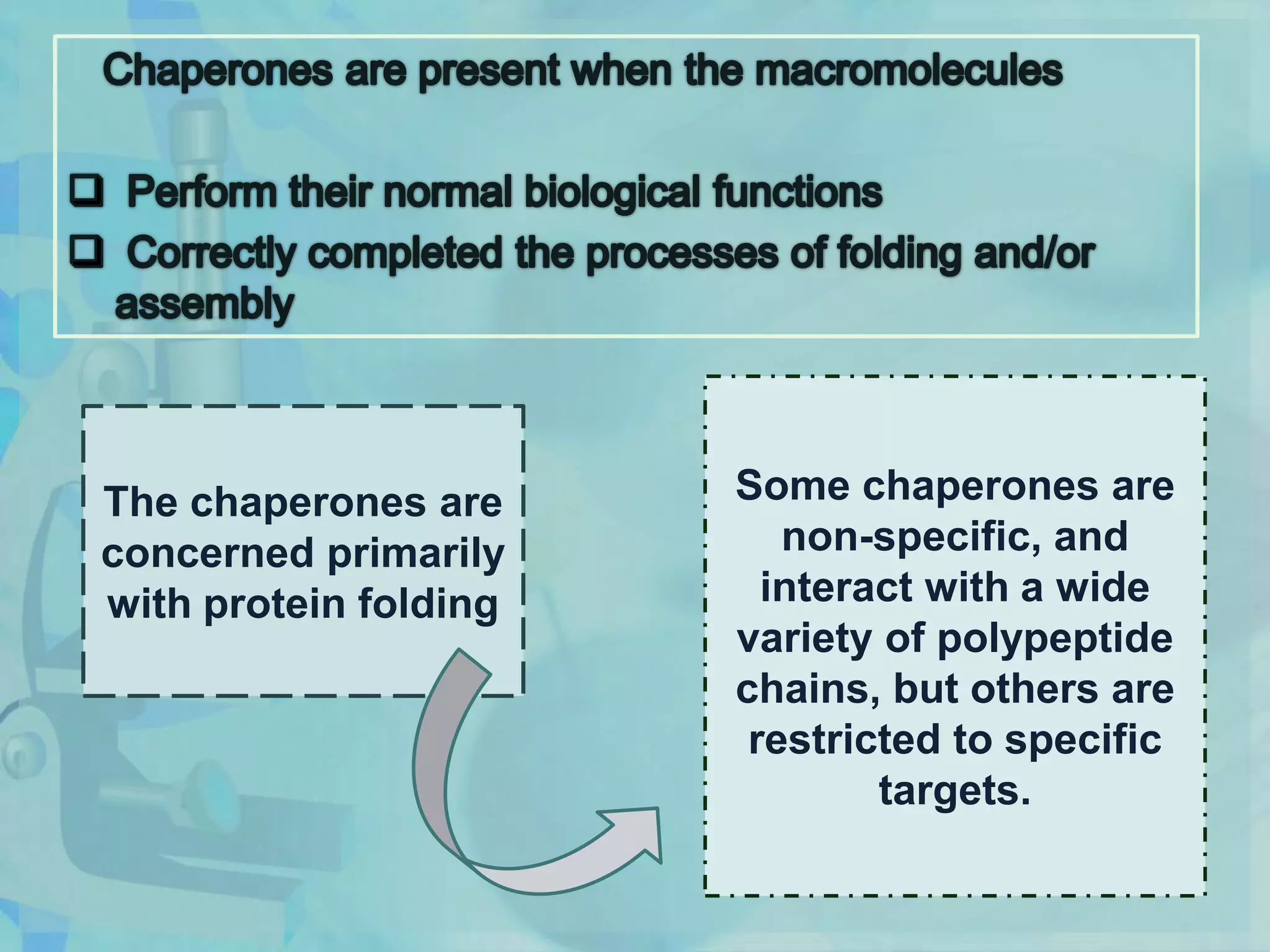 Chaperones are present when the macromolecules

❑ Perform their normal biological functions
❑ Correctly completed the processes of folding and/or assembly

The chaperones are concerned primarily with protein folding

Some chaperones are non-specific, and interact with a wide variety of polypeptide chains, but others are restricted to specific targets.